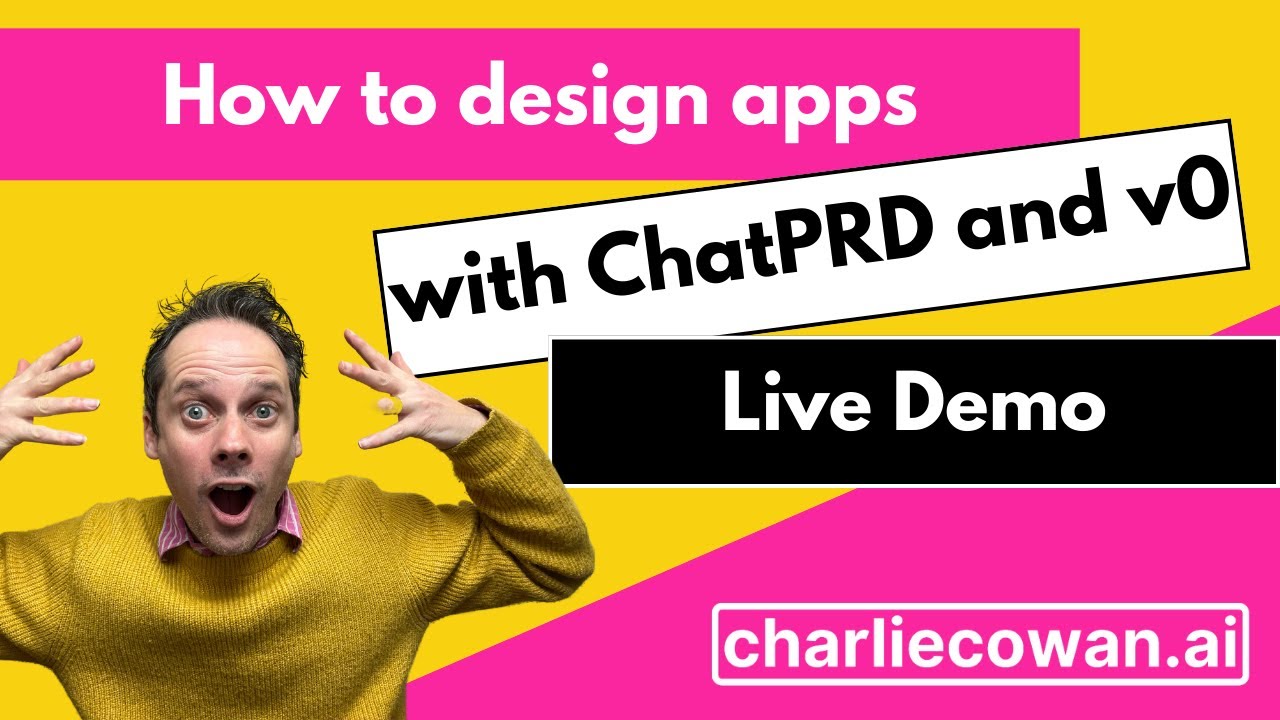 How to design apps

with ChatPRD and v0

Live Demo

charliecowan.ai